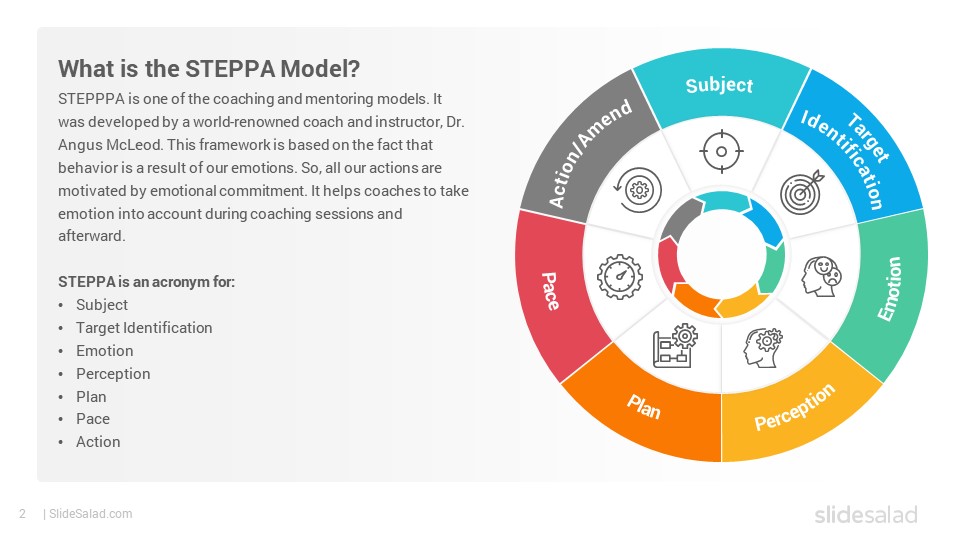 What is the STEPPA Model?

STEPPPA is one of the coaching and mentoring models. It was developed by a world-renowned coach and instructor, Dr. Angus McLeod. This framework is based on the fact that behavior is a result of our emotions. So, all our actions are motivated by emotional commitment. It helps coaches to take emotion into account during coaching sessions and afterward.

STEPPA is an acronym for:
• Subject
• Target Identification
• Emotion
• Perception
• Plan
• Pace
• Action

Subject
Target Identification
Emotion
Perception
Plan
Pace
Action/Amend

2 | SlideSalad.com

slidesalad